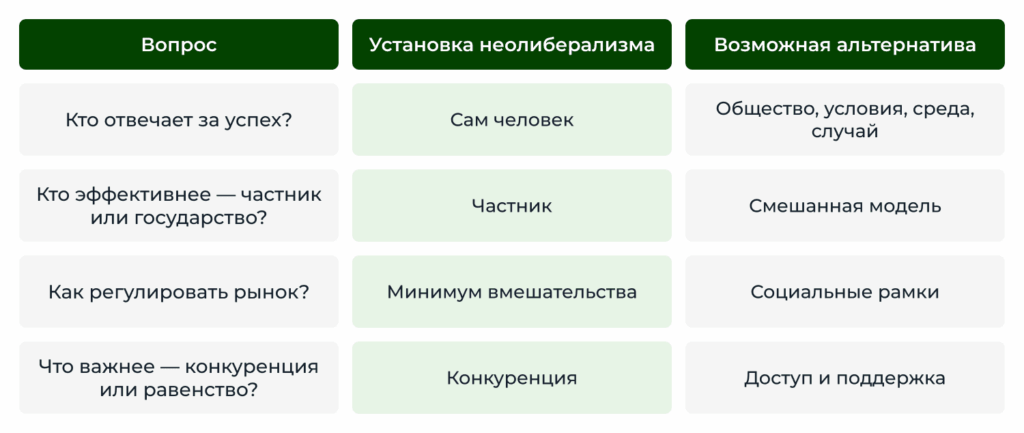 | Вопрос | Установка неолиберализма | Возможная альтернатива |
|---|---|---|
| Кто отвечает за успех? | Сам человек | Общество, условия, среда, случай |
| Кто эффективнее — частник или государство? | Частник | Смешанная модель |
| Как регулировать рынок? | Минимум вмешательства | Социальные рамки |
| Что важнее — конкуренция или равенство? | Конкуренция | Доступ и поддержка |